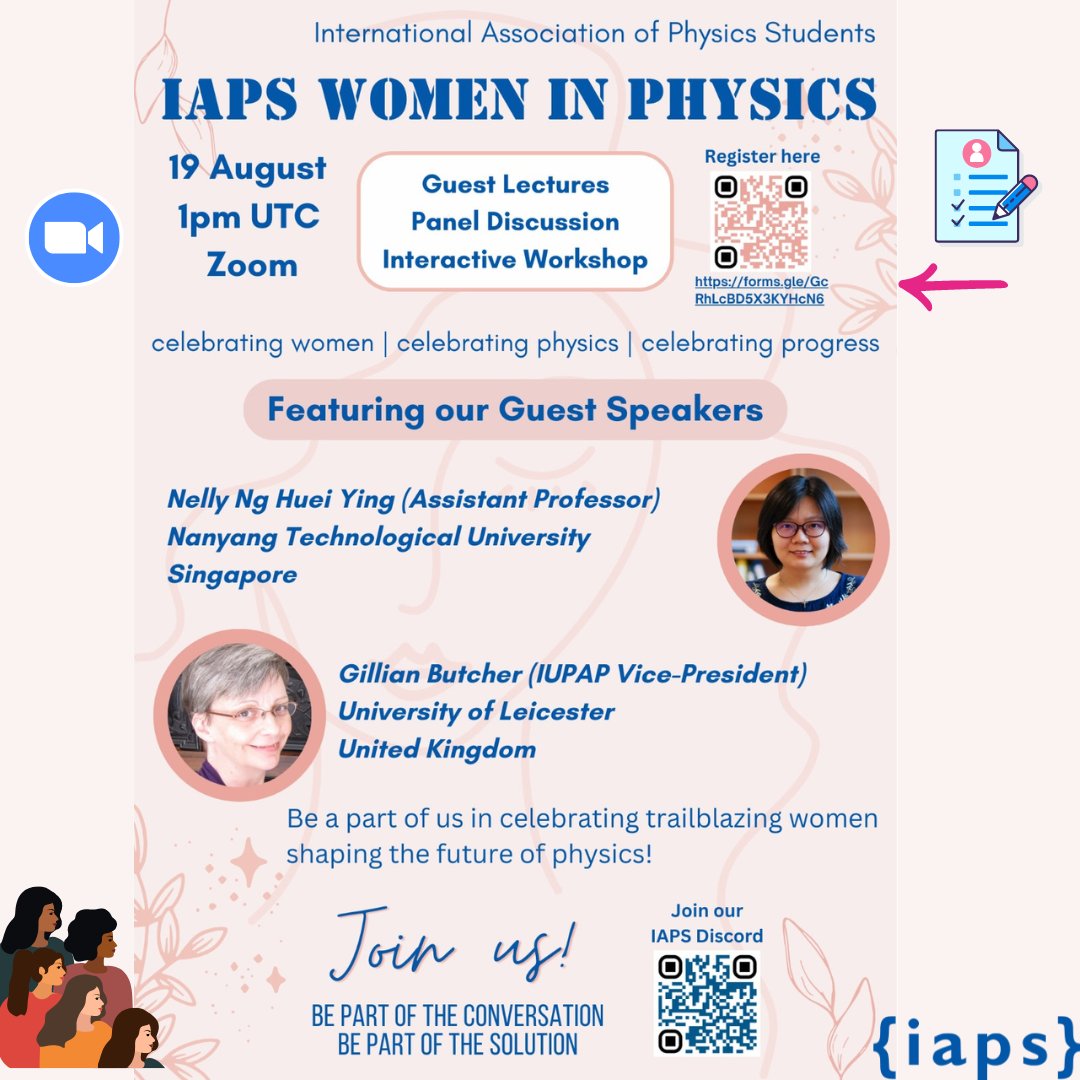 International Association of Physics Students

IAPS WOMEN IN PHYSICS

19 August
1pm UTC
Zoom

Guest Lectures
Panel Discussion
Interactive Workshop

Register here

https://forms.gle/GcRhLcBD5X3KYHcN6

celebrating women | celebrating physics | celebrating progress

Featuring our Guest Speakers

Nelly Ng Huei Ying (Assistant Professor)
Nanyang Technological University
Singapore

Gillian Butcher (IUPAP Vice-President)
University of Leicester
United Kingdom

Be a part of us in celebrating trailblazing women shaping the future of physics!

Join us!

BE PART OF THE CONVERSATION
BE PART OF THE SOLUTION

Join our
IAPS Discord

{iaps}